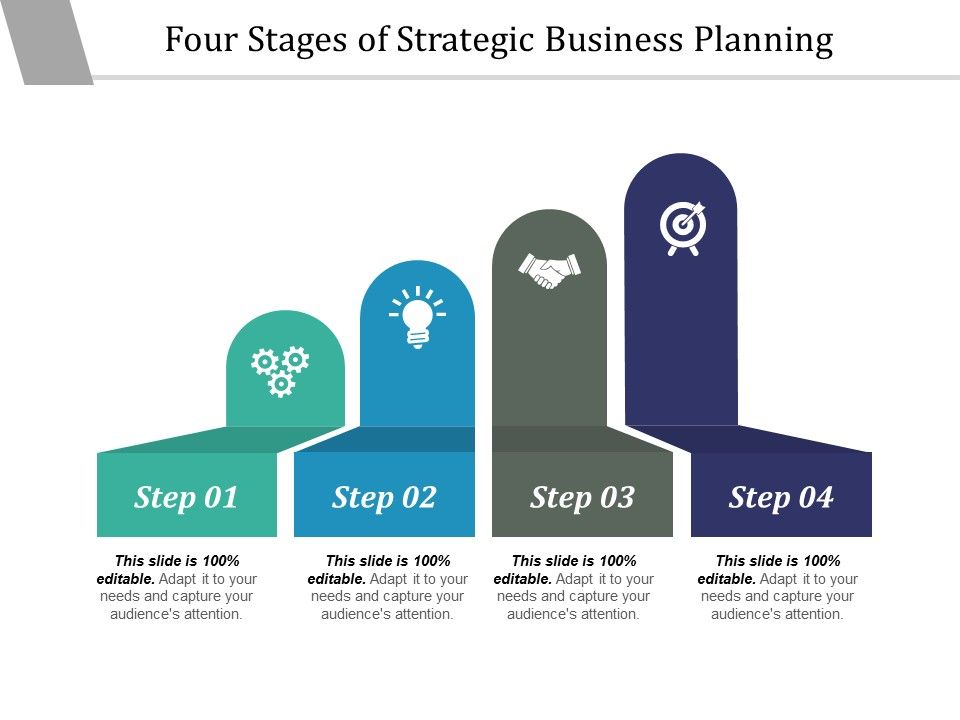 Four Stages of Strategic Business Planning

Step 01

Step 02

Step 03

Step 04

This slide is 100% editable. Adapt it to your needs and capture your audience's attention.

This slide is 100% editable. Adapt it to your needs and capture your audience's attention.

This slide is 100% editable. Adapt it to your needs and capture your audience's attention.

This slide is 100% editable. Adapt it to your needs and capture your audience's attention.